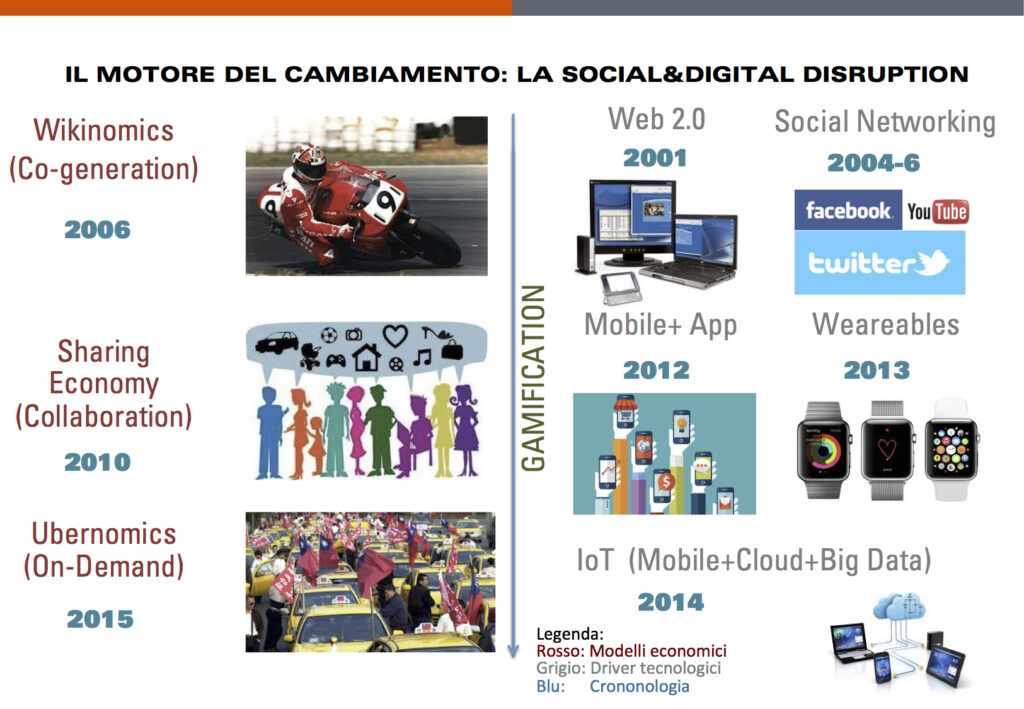 IL MOTORE DEL CAMBIAMENTO: LA SOCIAL&DIGITAL DISRUPTION

Wikinomics
(Co-generation)

2006

Sharing
Economy
(Collaboration)

2010

Ubernomics
(On-Demand)

2015

GAMIFICATION

Web 2.0

2001

Social Networking

2004-6

facebook YouTube

twitter

Mobile+ App

2012

Weareables

2013

IoT (Mobile+Cloud+Big Data)

2014

Legenda:
Rosso: Modelli economici
Grigio: Driver tecnologici
Blu: Crononologia